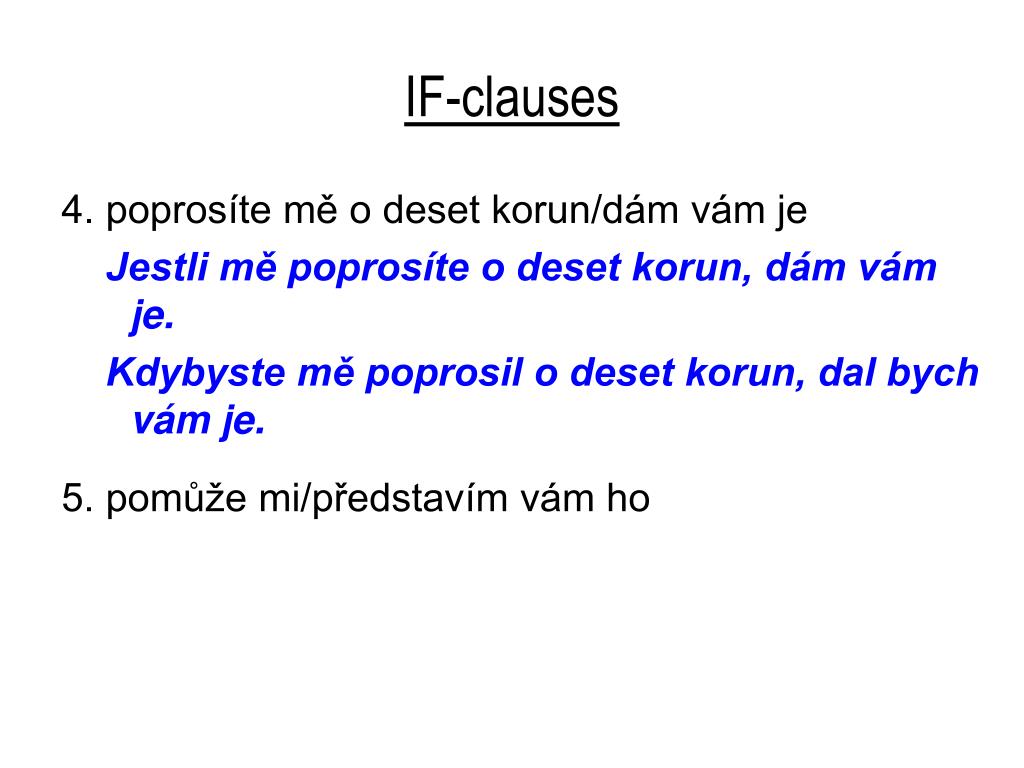 IF-clauses

4. poprosíte mě o deset korun/dám vám je

Jestli mě poprosíte o deset korun, dám vám je.

Kdybyste mě poprosil o deset korun, dal bych vám je.

5. pomůže mi/představím vám ho